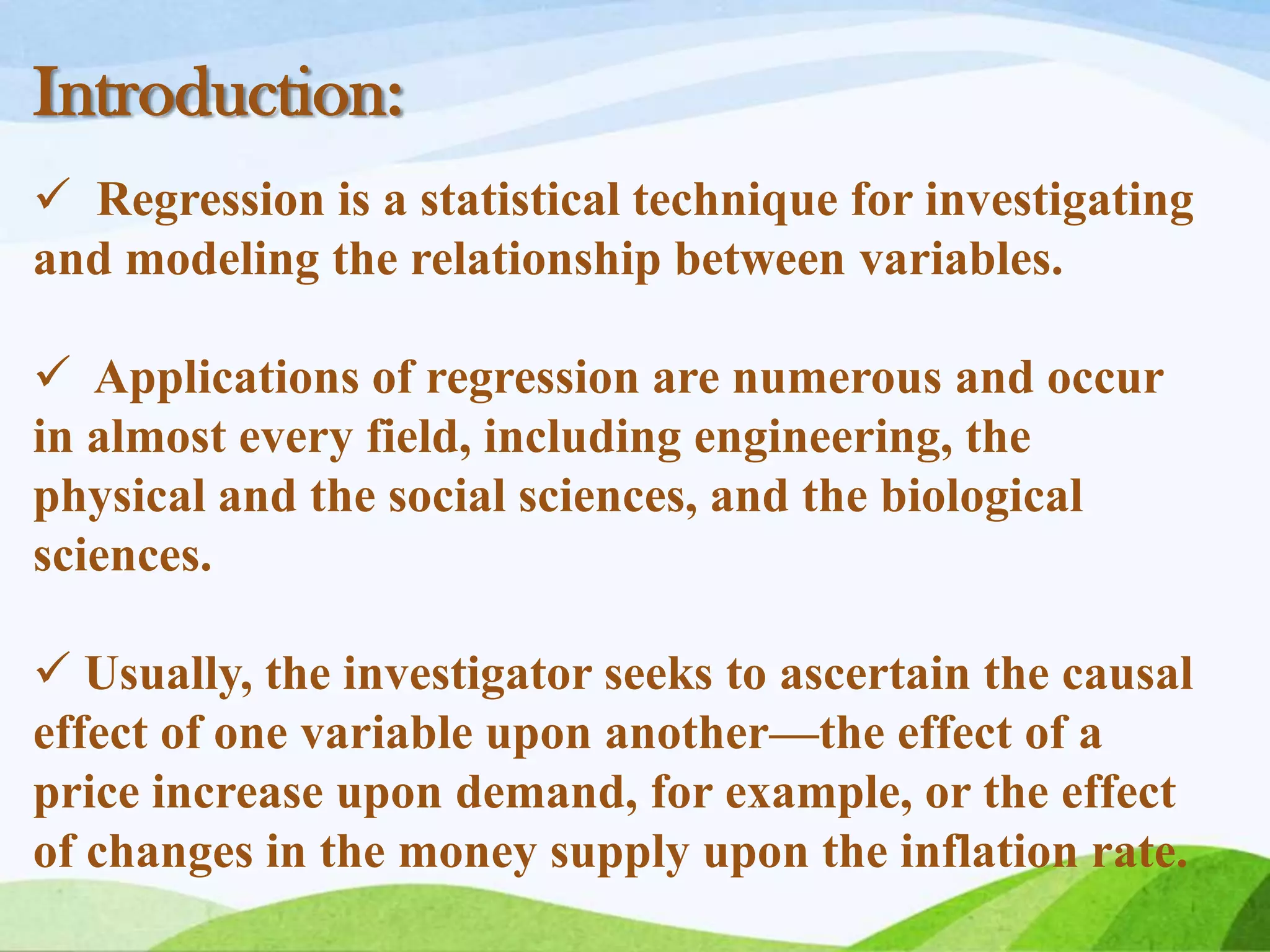 Introduction:

✓ Regression is a statistical technique for investigating and modeling the relationship between variables.

✓ Applications of regression are numerous and occur in almost every field, including engineering, the physical and the social sciences, and the biological sciences.

✓ Usually, the investigator seeks to ascertain the causal effect of one variable upon another—the effect of a price increase upon demand, for example, or the effect of changes in the money supply upon the inflation rate.